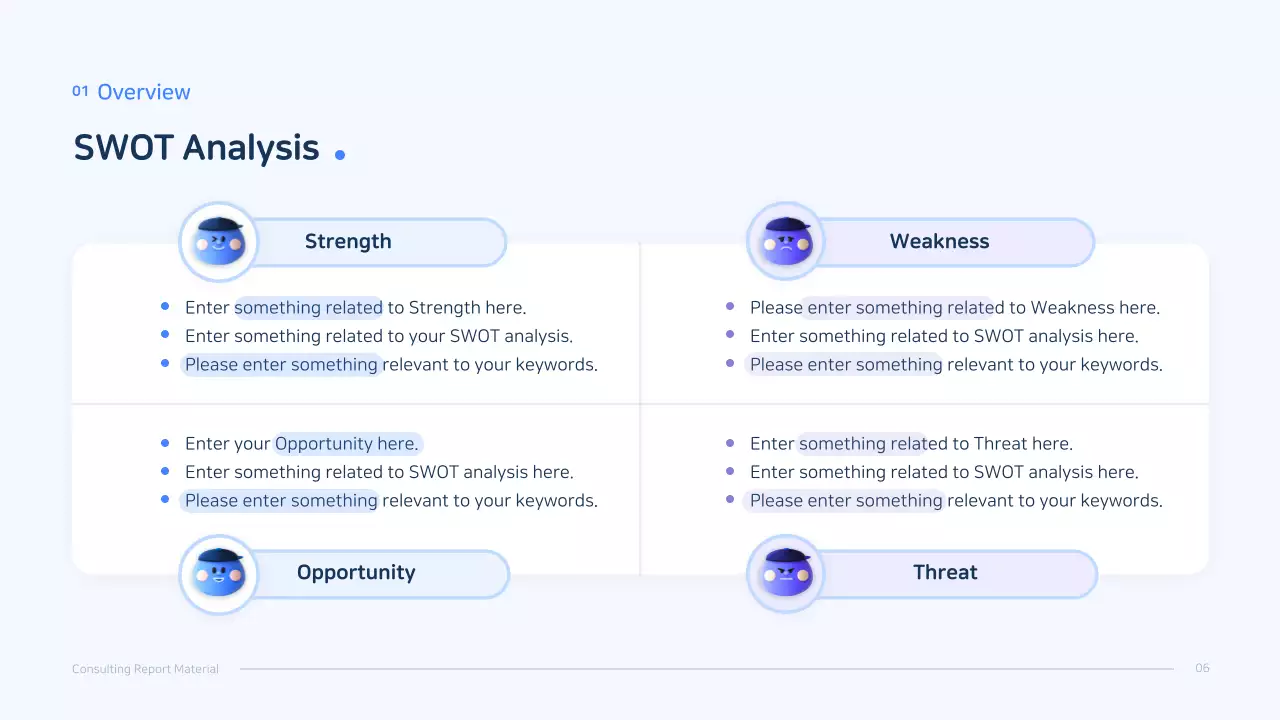 01 Overview

SWOT Analysis

Strength

- Enter something related to Strength here.
- Enter something related to your SWOT analysis.
- Please enter something relevant to your keywords.

Weakness

- Please enter something related to Weakness here.
- Enter something related to SWOT analysis here.
- Please enter something relevant to your keywords.

- Enter your Opportunity here.
- Enter something related to SWOT analysis here.
- Please enter something relevant to your keywords.

Opportunity

- Enter something related to Threat here.
- Enter something related to SWOT analysis here.
- Please enter something relevant to your keywords.

Threat

Consulting Report Material

06